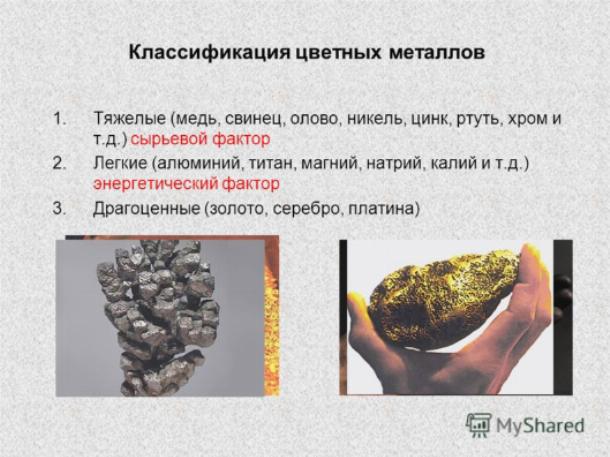 Классификация цветных металлов

1. Тяжелые (медь, свинец, олово, никель, цинк, ртуть, хром и т.д.) сырьевой фактор
2. Легкие (алюминий, титан, магний, натрий, калий и т.д.) энергетический фактор
3. Драгоценные (золото, серебро, платина)

MyShared